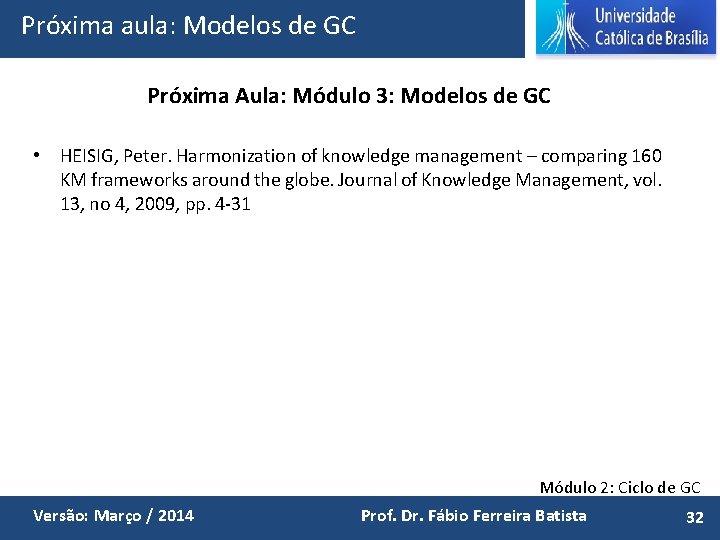 Próxima aula: Modelos de GC

Universidade Católica de Brasília

Próxima Aula: Módulo 3: Modelos de GC

• HEISIG, Peter. Harmonization of knowledge management – comparing 160 KM frameworks around the globe. Journal of Knowledge Management, vol. 13, no 4, 2009, pp. 4-31

Módulo 2: Ciclo de GC

Versão: Março / 2014

Prof. Dr. Fábio Ferreira Batista

32